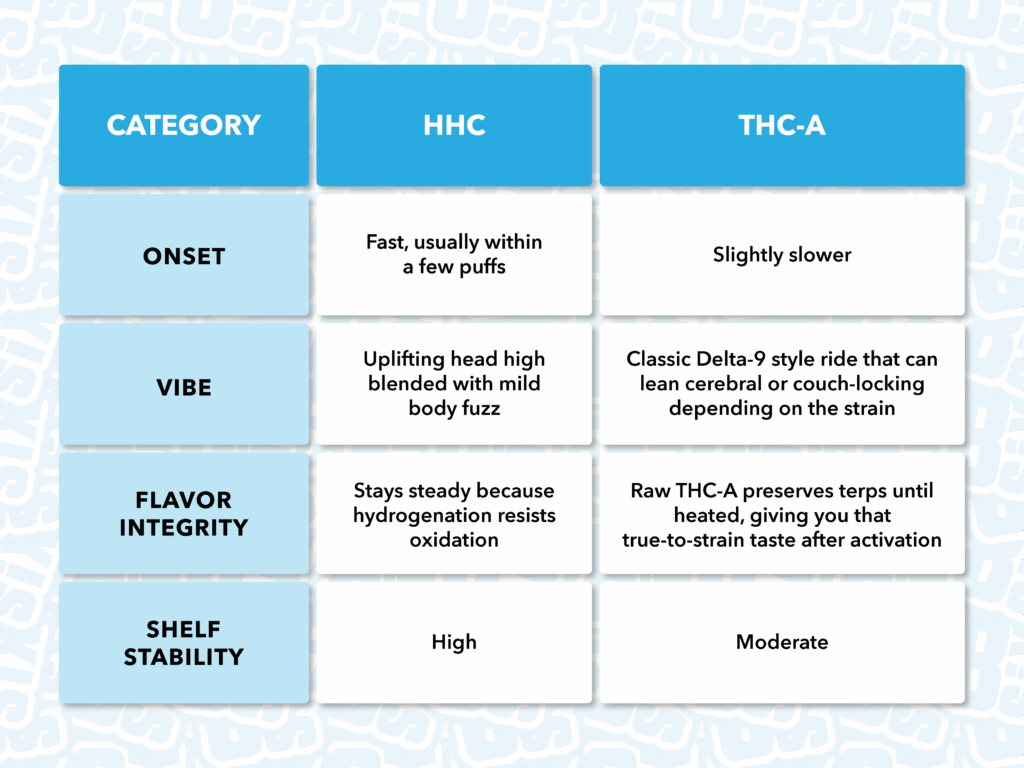 | CATEGORY | HHC | THC-A |
|---|---|---|
| ONSET | Fast, usually within a few puffs | Slightly slower |
| VIBE | Uplifting head high blended with mild body fuzz | Classic Delta-9 style ride that can lean cerebral or couch-locking depending on the strain |
| FLAVOR INTEGRITY | Stays steady because hydrogenation resists oxidation | Raw THC-A preserves terps until heated, giving you that true-to-strain taste after activation |
| SHELF STABILITY | High | Moderate |